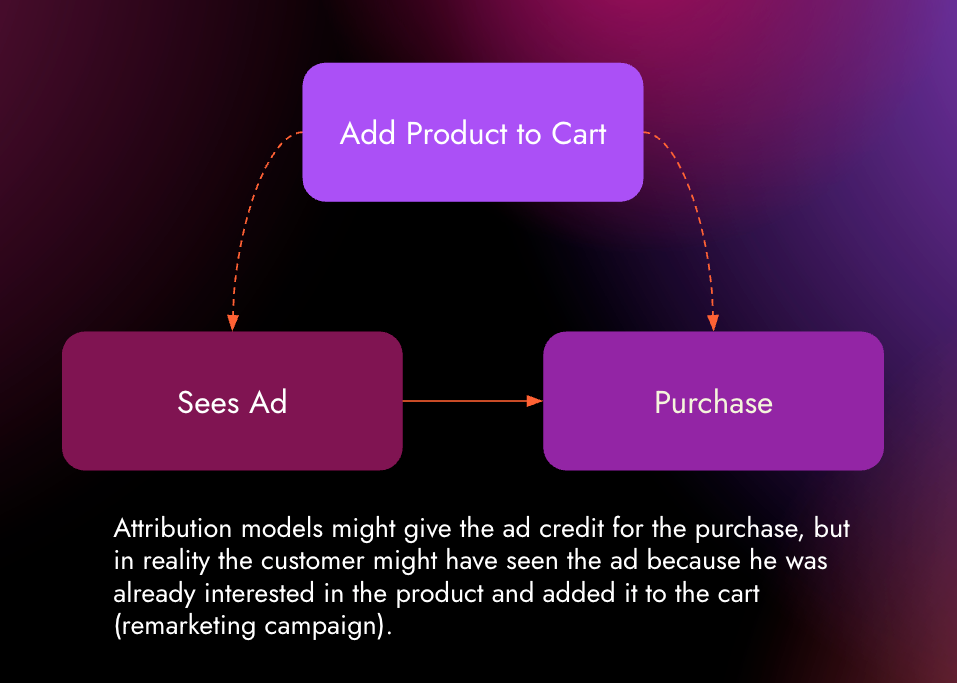 Add Product to Cart

Sees Ad

Purchase

Attribution models might give the ad credit for the purchase, but in reality the customer might have seen the ad because he was already interested in the product and added it to the cart (remarketing campaign).